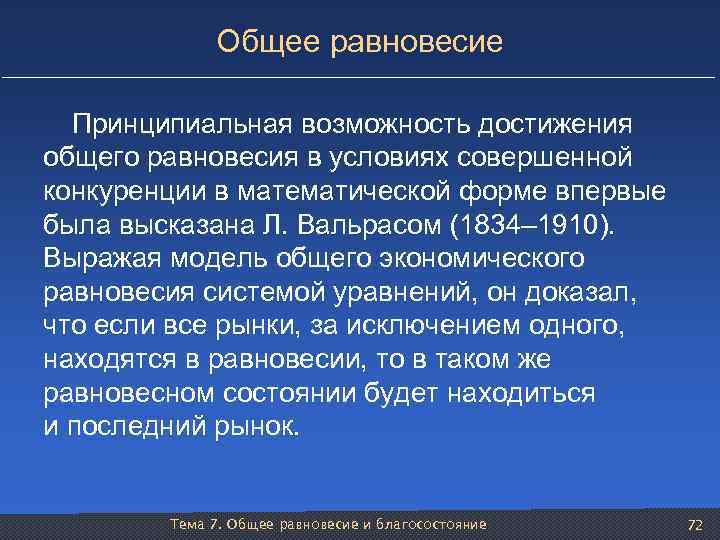 Общее равновесие

Принципиальная возможность достижения общего равновесия в условиях совершенной конкуренции в математической форме впервые была высказана Л. Вальрасом (1834–1910). Выражая модель общего экономического равновесия системой уравнений, он доказал, что если все рынки, за исключением одного, находятся в равновесии, то в таком же равновесном состоянии будет находиться и последний рынок.

Тема 7. Общее равновесие и благосостояние

72